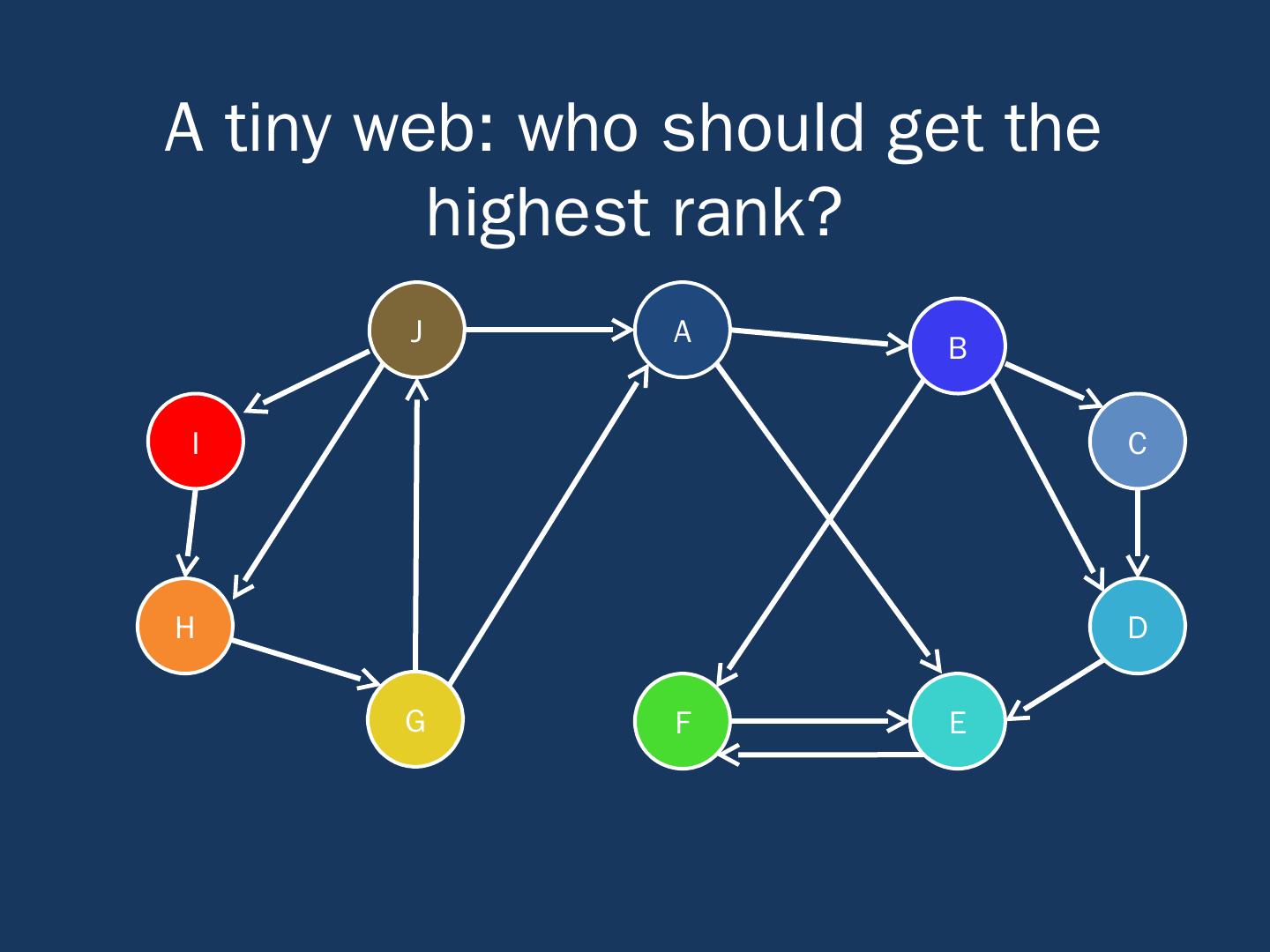 A tiny web: who should get the highest rank?

J
A
B
I
C
H
D
G
F
E